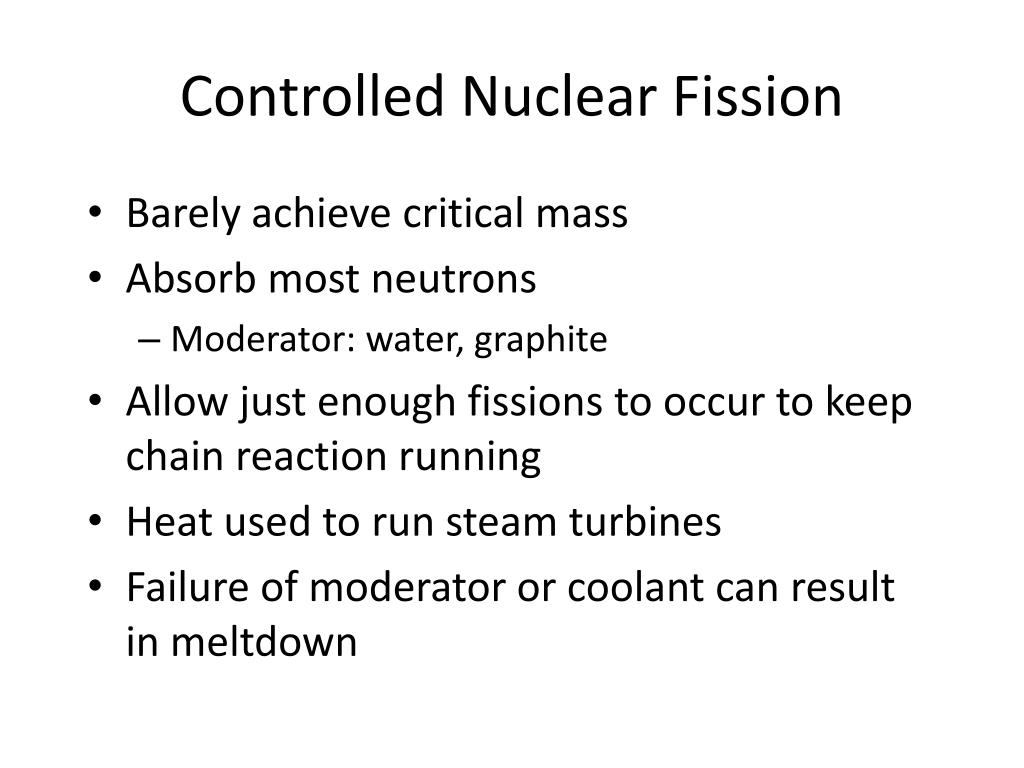 Controlled Nuclear Fission

• Barely achieve critical mass
• Absorb most neutrons
– Moderator: water, graphite
• Allow just enough fissions to occur to keep chain reaction running
• Heat used to run steam turbines
• Failure of moderator or coolant can result in meltdown